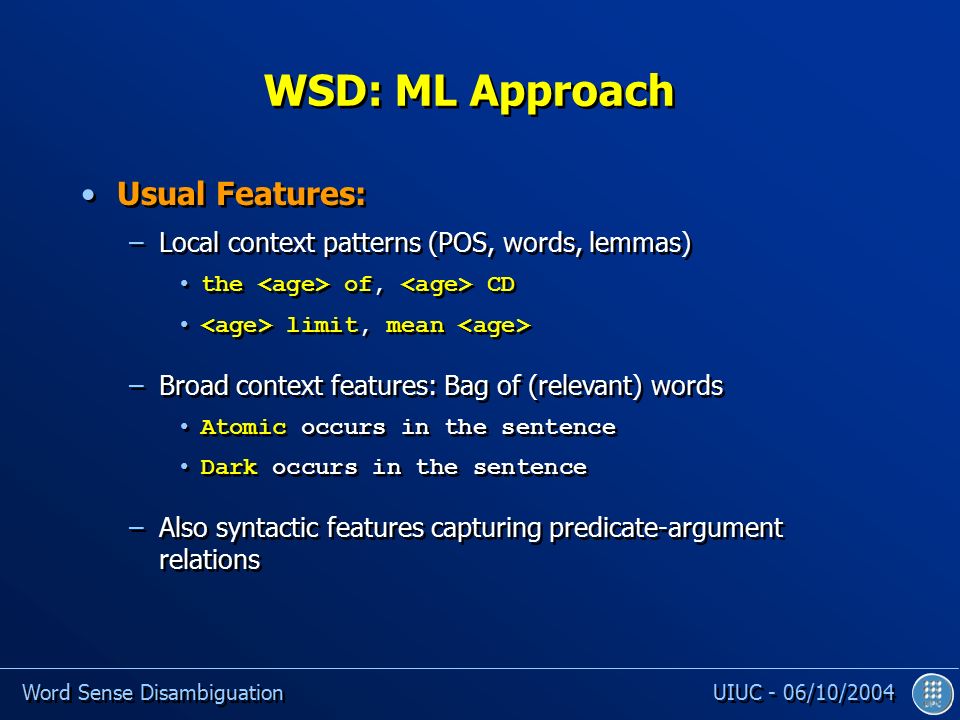 WSD: ML Approach

• Usual Features:

– Local context patterns (POS, words, lemmas)

• the <age> of, <age> CD

• <age> limit, mean <age>

– Broad context features: Bag of (relevant) words

• Atomic occurs in the sentence

• Dark occurs in the sentence

– Also syntactic features capturing predicate-argument relations

Word Sense Disambiguation

UIUC - 06/10/2004